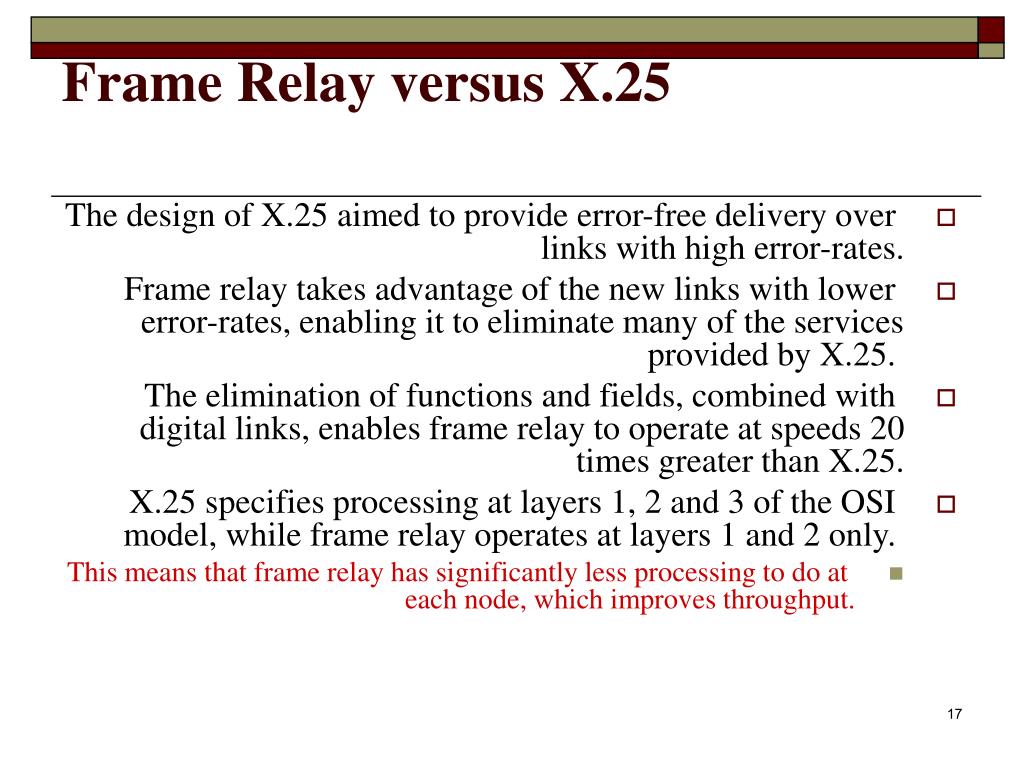 Frame Relay versus X.25

The design of X.25 aimed to provide error-free delivery over links with high error-rates.

Frame relay takes advantage of the new links with lower error-rates, enabling it to eliminate many of the services provided by X.25.

The elimination of functions and fields, combined with digital links, enables frame relay to operate at speeds 20 times greater than X.25.

X.25 specifies processing at layers 1, 2 and 3 of the OSI model, while frame relay operates at layers 1 and 2 only.

This means that frame relay has significantly less processing to do at each node, which improves throughput.

17